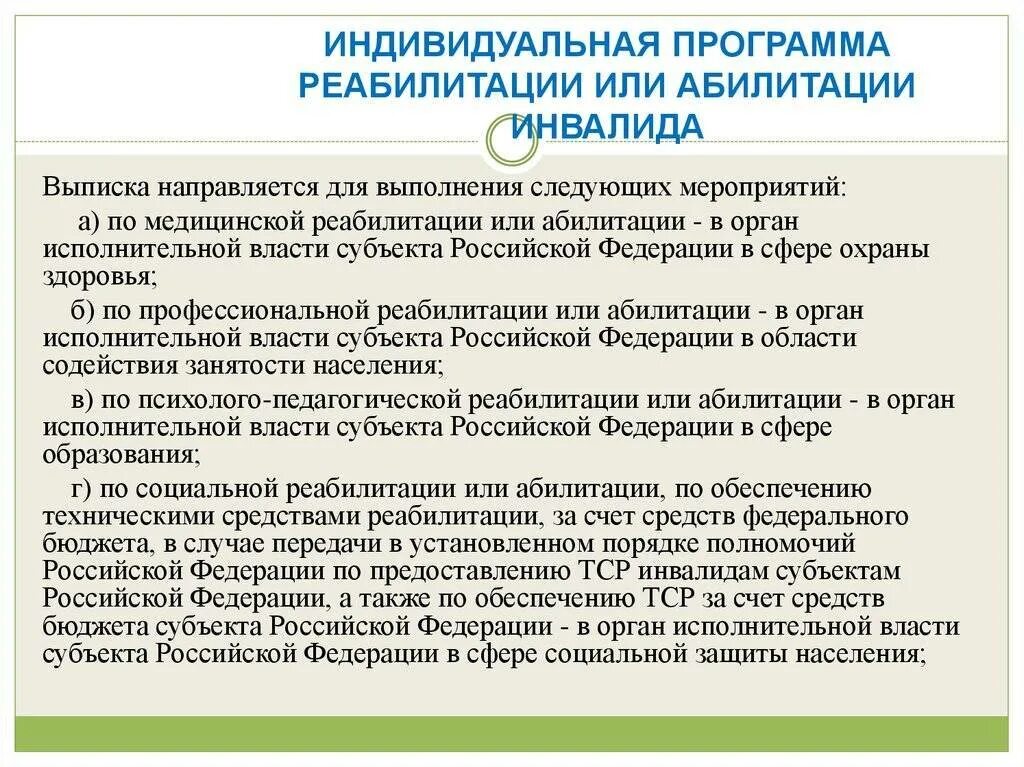 ИНДИВИДУАЛЬНАЯ ПРОГРАММА РЕАБИЛИТАЦИИ ИЛИ АБИЛИТАЦИИ ИНВАЛИДА

Выписка направляется для выполнения следующих мероприятий:

а) по медицинской реабилитации или абилитации - в орган исполнительной власти субъекта Российской Федерации в сфере охраны здоровья;

б) по профессиональной реабилитации или абилитации - в орган исполнительной власти субъекта Российской Федерации в области содействия занятости населения;

в) по психолого-педагогической реабилитации или абилитации - в орган исполнительной власти субъекта Российской Федерации в сфере образования;

г) по социальной реабилитации или абилитации, по обеспечению техническими средствами реабилитации, за счет средств федерального бюджета, в случае передачи в установленном порядке полномочий Российской Федерации по предоставлению ТСР инвалидам субъектам Российской Федерации, а также по обеспечению ТСР за счет средств бюджета субъекта Российской Федерации - в орган исполнительной власти субъекта Российской Федерации в сфере социальной защиты населения;